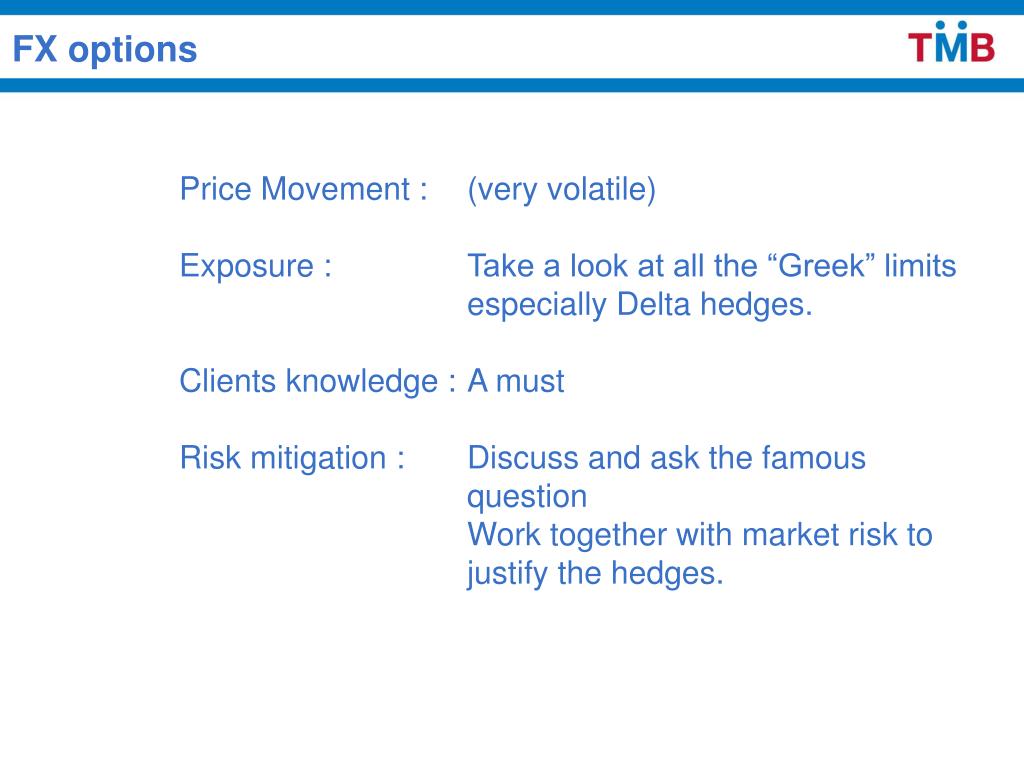 FX options

TMB

Price Movement : (very volatile)

Exposure : Take a look at all the “Greek” limits especially Delta hedges.

Clients knowledge : A must

Risk mitigation : Discuss and ask the famous question
Work together with market risk to justify the hedges.